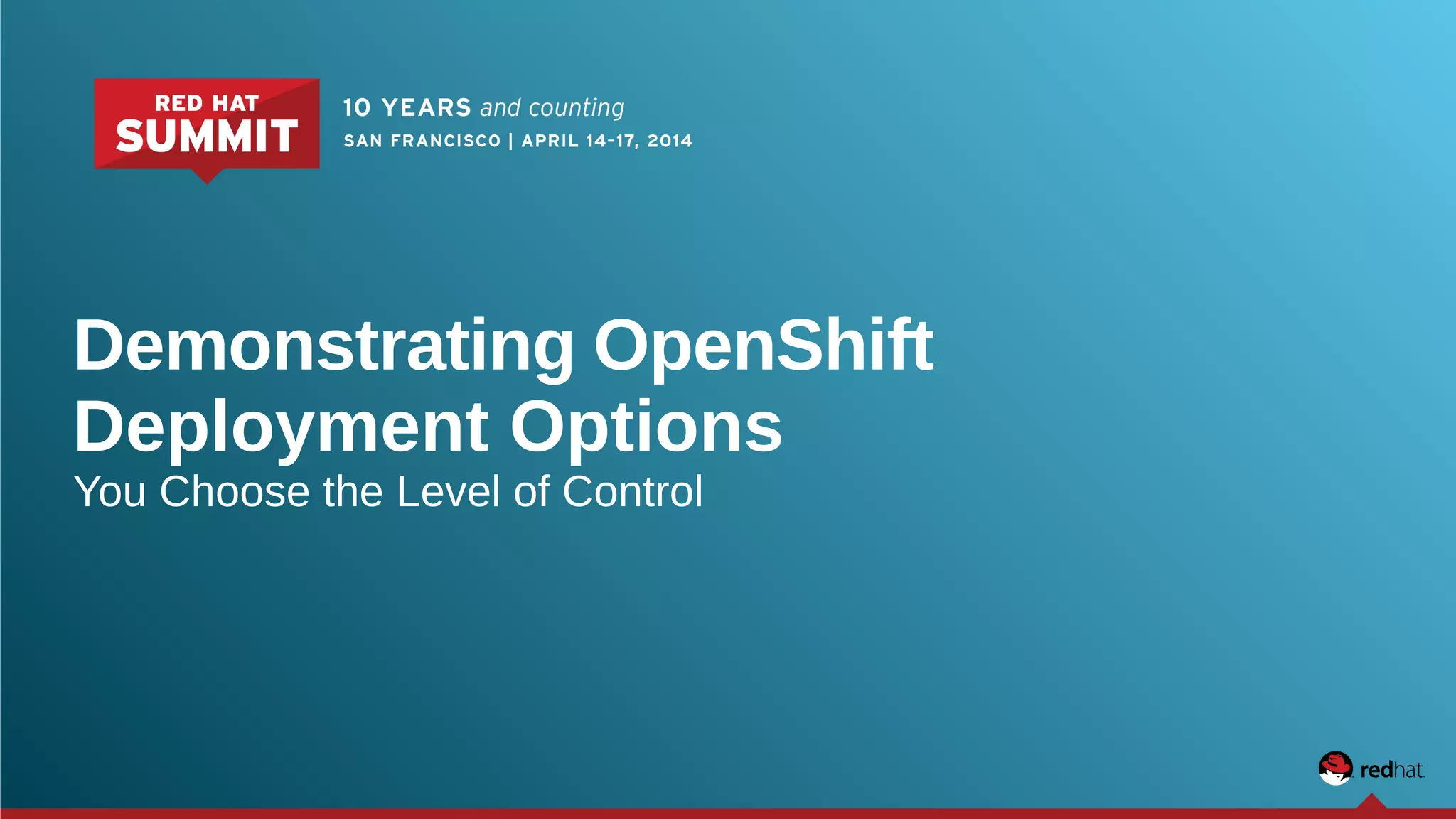 RED HAT
SUMMIT

10 YEARS and counting
SAN FRANCISCO | APRIL 14-17, 2014

Demonstrating OpenShift Deployment Options
You Choose the Level of Control

redhat.